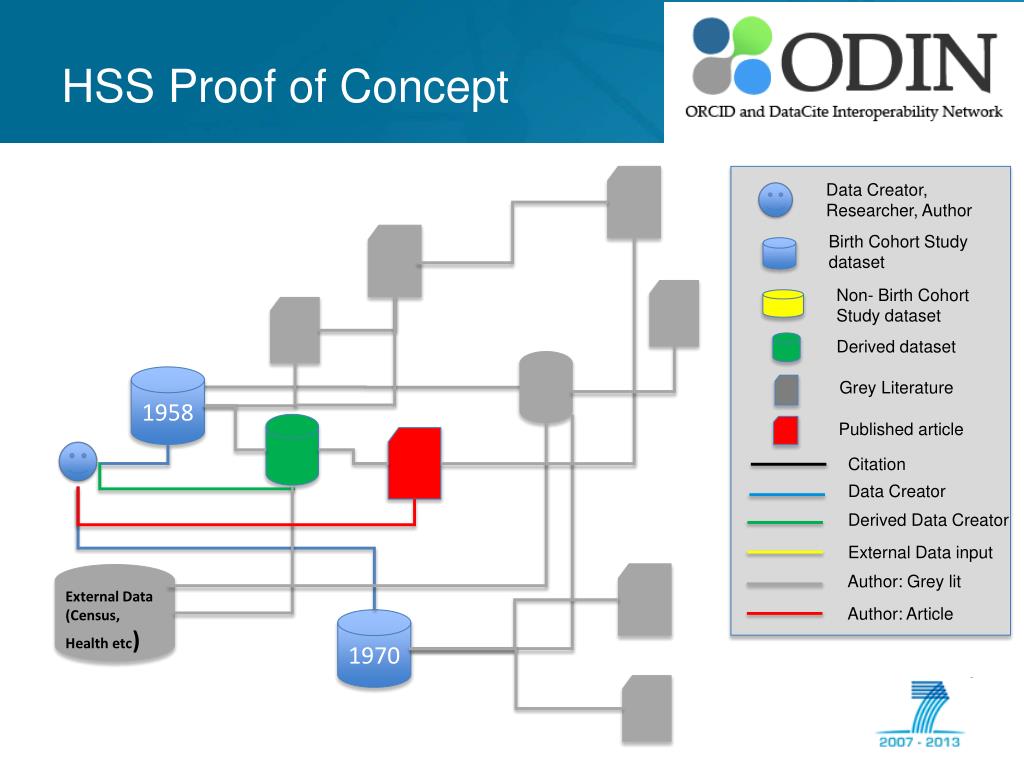 HSS Proof of Concept

ODIN
ORCID and DataCite Interoperability Network

1958

External Data (Census, Health etc)

1970

Data Creator, Researcher, Author
Birth Cohort Study dataset
Non- Birth Cohort Study dataset
Derived dataset
Grey Literature
Published article
Citation
Data Creator
Derived Data Creator
External Data input
Author: Grey lit
Author: Article

2007 - 2013